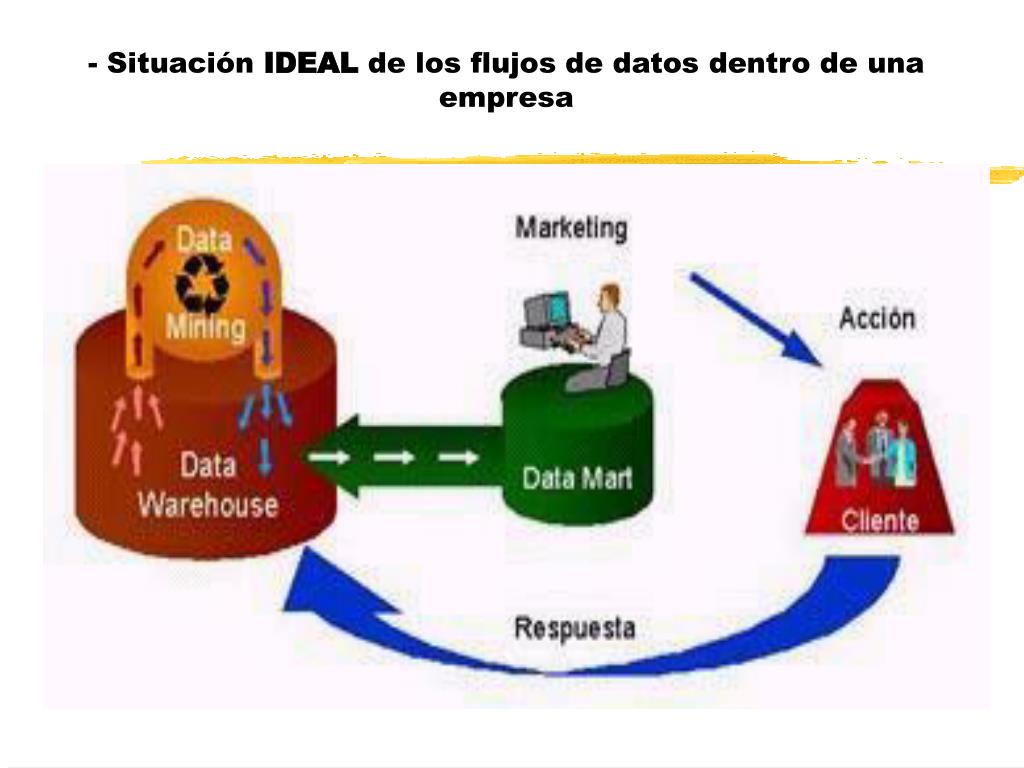 - Situación IDEAL de los flujos de datos dentro de una empresa

Data Mining

Data Warehouse

Marketing

Data Mart

Acción

Cliente

Respuesta